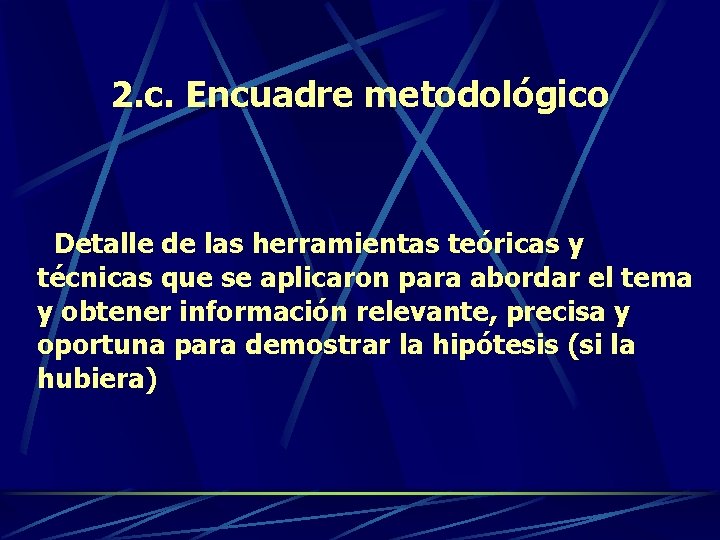 2.c. Encuadre metodológico

Detalle de las herramientas teóricas y técnicas que se aplicaron para abordar el tema y obtener información relevante, precisa y oportuna para demostrar la hipótesis (si la hubiera)